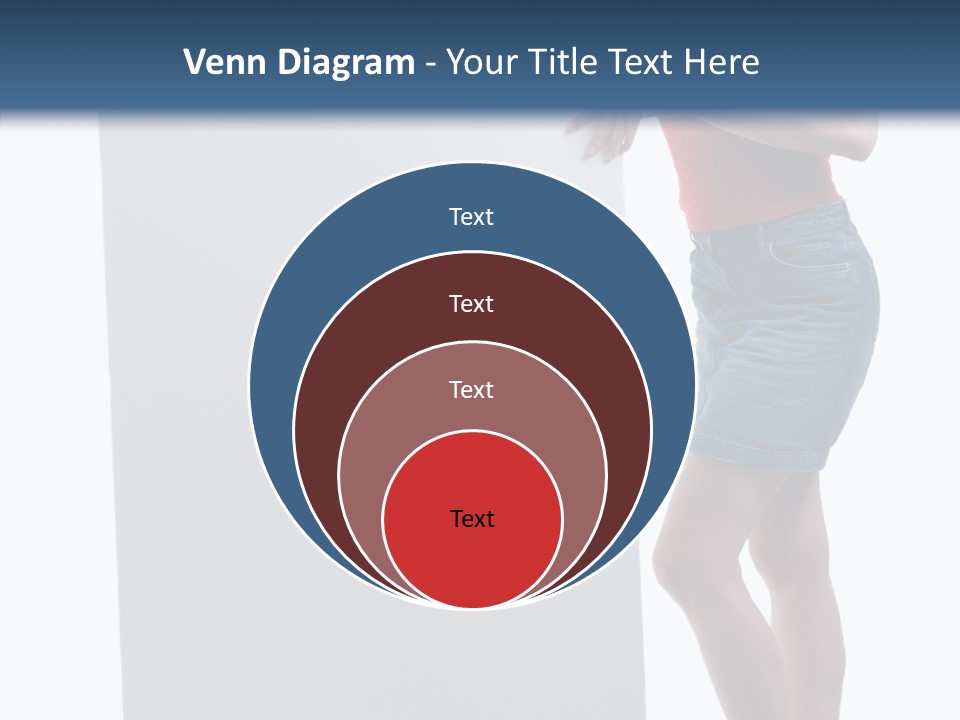 Venn Diagram - Your Title Text Here

Text

Text

Text

Text